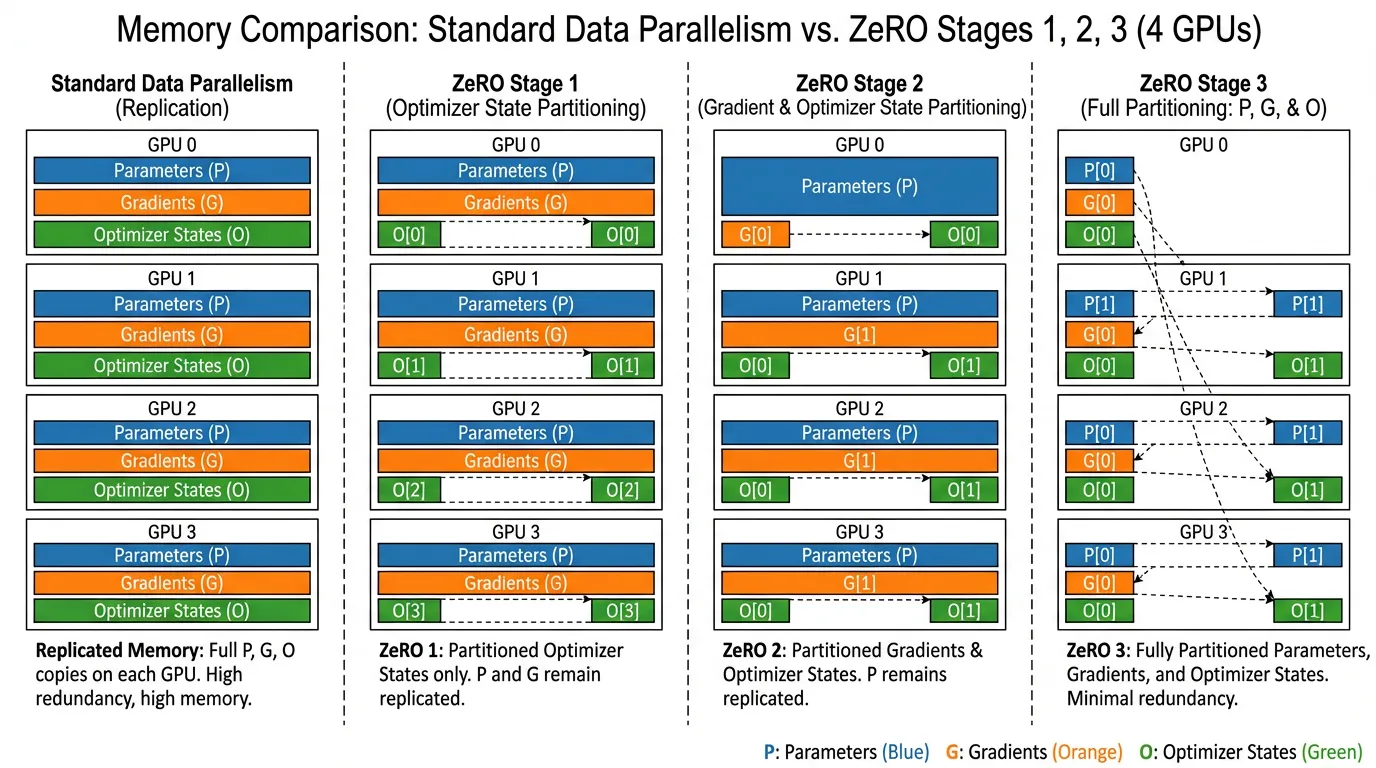 Memory Comparison: Standard Data Parallelism vs. ZeRO Stages 1, 2, 3 (4 GPUs)

Standard Data Parallelism
(Replication)

GPU 0
Parameters (P)
Gradients (G)
Optimizer States (O)

GPU 1
Parameters (P)
Gradients (G)
Optimizer States (O)

GPU 2
Parameters (P)
Gradients (G)
Optimizer States (O)

GPU 3
Parameters (P)
Gradients (G)
Optimizer States (O)

Replicated Memory: Full P, G, O copies on each GPU. High redundancy, high memory.

ZeRO Stage 1
(Optimizer State Partitioning)

GPU 0
Parameters (P)
Gradients (G)
O[0] O[0]

GPU 1
Parameters (P)
Gradients (G)
O[1] O[1]

GPU 2
Parameters (P)
Gradients (G)
O[2] O[2]

GPU 3
Parameters (P)
Gradients (G)
O[3] O[3]

ZeRO 1: Partitioned Optimizer States only. P and G remain replicated.

ZeRO Stage 2
(Gradient & Optimizer State Partitioning)

GPU 0
Parameters (P)
G[0] O[0]

GPU 1
Parameters (P)
G[1]
O[0] O[1]

GPU 2
Parameters (P)
G[1]
O[0] O[1]

GPU 3
Parameters (P)
G[1]
O[0] O[1]

ZeRO 2: Partitioned Gradients & Optimizer States. P remains replicated.

ZeRO Stage 3
(Full Partitioning: P, G, & O)

GPU 0
P[0]
G[0]
O[0]

GPU 1
P[1] P[1]
G[0]
O[0] O[1]

GPU 2
P[0] P[1]
G[0]
O[0] O[1]

GPU 3
P[0] P[1]
G[0]
O[0] O[1]

ZeRO 3: Fully Partitioned Parameters, Gradients, and Optimizer States. Minimal redundancy.

P: Parameters (Blue) G: Gradients (Orange) O: Optimizer States (Green)